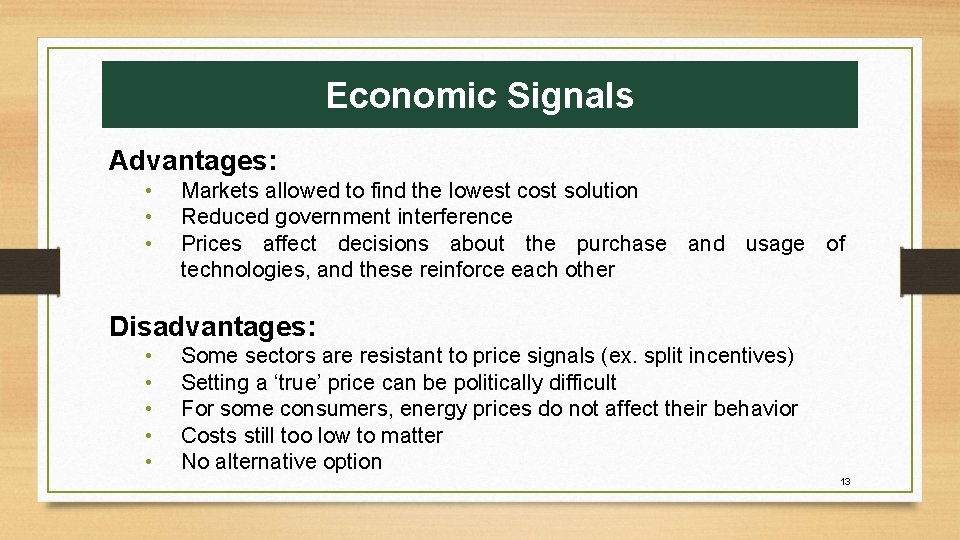 Economic Signals

Advantages:

• Markets allowed to find the lowest cost solution
• Reduced government interference
• Prices affect decisions about the purchase and usage of technologies, and these reinforce each other

Disadvantages:

• Some sectors are resistant to price signals (ex. split incentives)
• Setting a 'true' price can be politically difficult
• For some consumers, energy prices do not affect their behavior
• Costs still too low to matter
• No alternative option

13